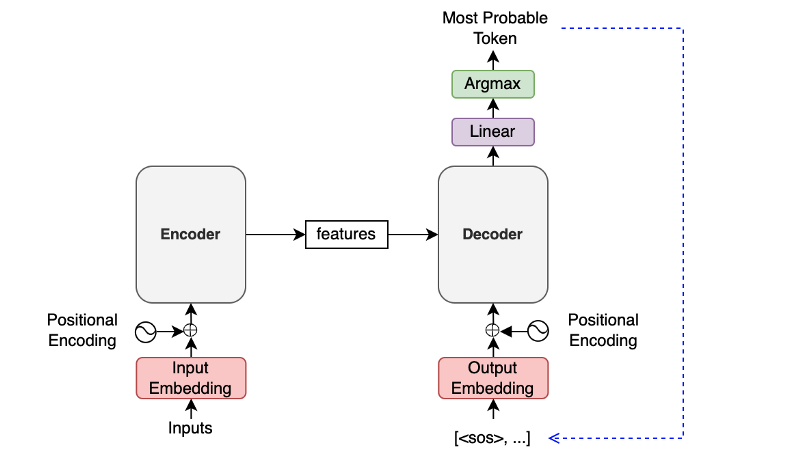 Most Probable Token

Argmax

Linear

Encoder

features

Decoder

Positional Encoding

Positional Encoding

Input Embedding

Output Embedding

Inputs

[<sos>, ...]